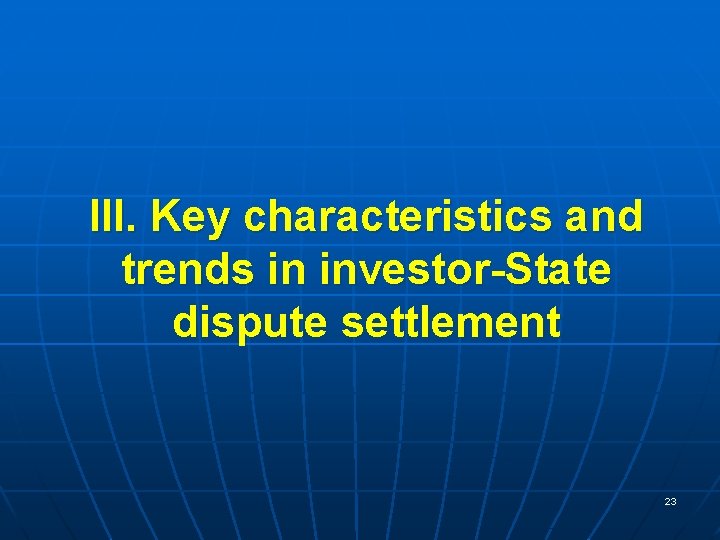 III. Key characteristics and trends in investor-State dispute settlement

23